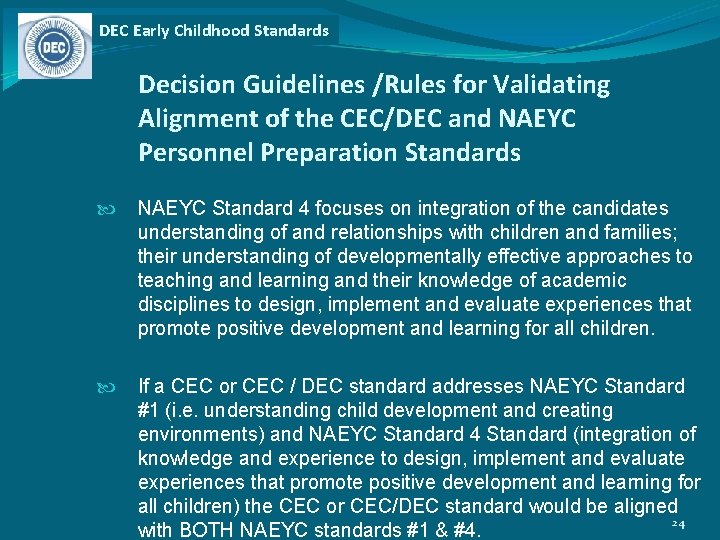 DEC

DEC Early Childhood Standards

Decision Guidelines /Rules for Validating Alignment of the CEC/DEC and NAEYC Personnel Preparation Standards

NAEYC Standard 4 focuses on integration of the candidates understanding of and relationships with children and families; their understanding of developmentally effective approaches to teaching and learning and their knowledge of academic disciplines to design, implement and evaluate experiences that promote positive development and learning for all children.

If a CEC or CEC / DEC standard addresses NAEYC Standard #1 (i.e. understanding child development and creating environments) and NAEYC Standard 4 Standard (integration of knowledge and experience to design, implement and evaluate experiences that promote positive development and learning for all children) the CEC or CEC/DEC standard would be aligned with BOTH NAEYC standards #1 & #4.

24